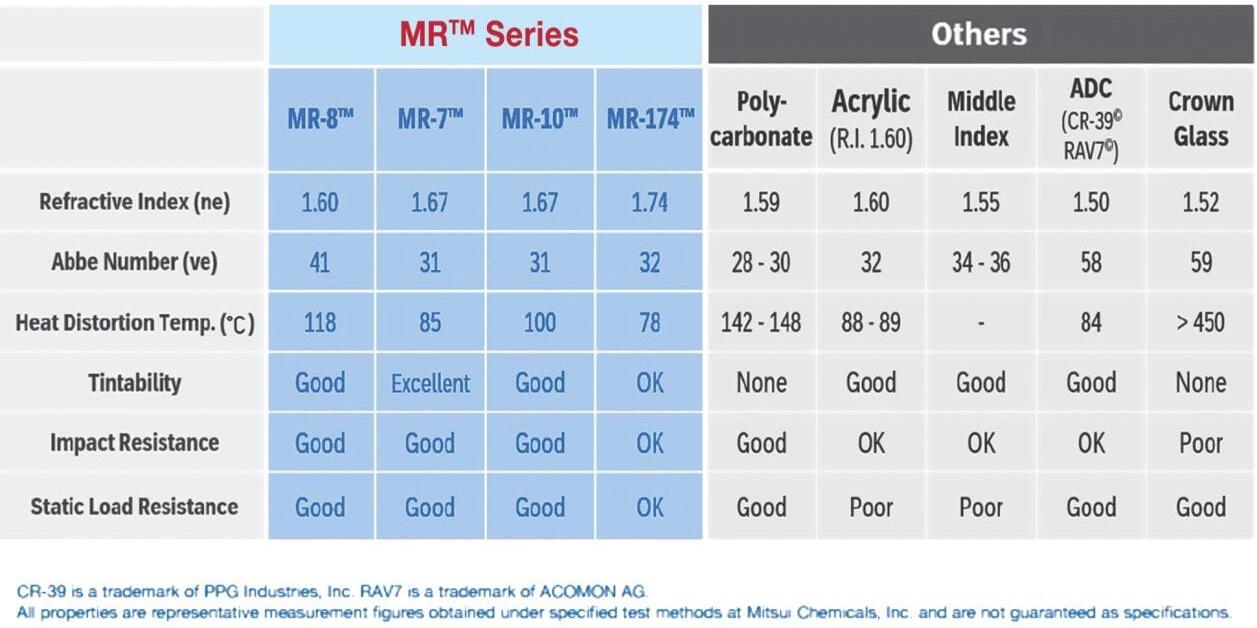 | | MR™ Series | | | | Others | | | | |
|---|---|---|---|---|---|---|---|---|---|
| | MR-8™ | MR-7™ | MR-10™ | MR-174™ | Poly-carbonate | Acrylic (R.I. 1.60) | Middle Index | ADC (CR-39© RAV7©) | Crown Glass |
| Refractive Index (ne) | 1.60 | 1.67 | 1.67 | 1.74 | 1.59 | 1.60 | 1.55 | 1.50 | 1.52 |
| Abbe Number (ve) | 41 | 31 | 31 | 32 | 28 - 30 | 32 | 34 - 36 | 58 | 59 |
| Heat Distortion Temp. (℃) | 118 | 85 | 100 | 78 | 142 - 148 | 88 - 89 | - | 84 | > 450 |
| Tintability | Good | Excellent | Good | OK | None | Good | Good | Good | None |
| Impact Resistance | Good | Good | Good | OK | Good | OK | OK | OK | Poor |
| Static Load Resistance | Good | Good | Good | OK | Good | Poor | Poor | Good | Good |

CR-39 is a trademark of PPG Industries, Inc. RAV7 is a trademark of ACOMON AG.
All properties are representative measurement figures obtained under specified test methods at Mitsui Chemicals, Inc. and are not guaranteed as specifications.